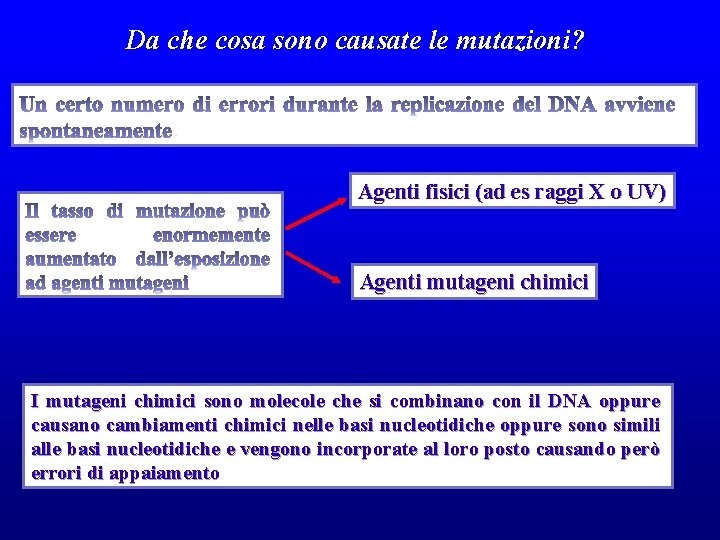 Da che cosa sono causate le mutazioni?

Un certo numero di errori durante la replicazione del DNA avviene spontaneamente

Il tasso di mutazione può essere enormemente aumentato dall'esposizione ad agenti mutageni

Agenti fisici (ad es raggi X o UV)

Agenti mutageni chimici

I mutageni chimici sono molecole che si combinano con il DNA oppure causano cambiamenti chimici nelle basi nucleotidiche oppure sono simili alle basi nucleotidiche e vengono incorporate al loro posto causando però errori di appaiamento